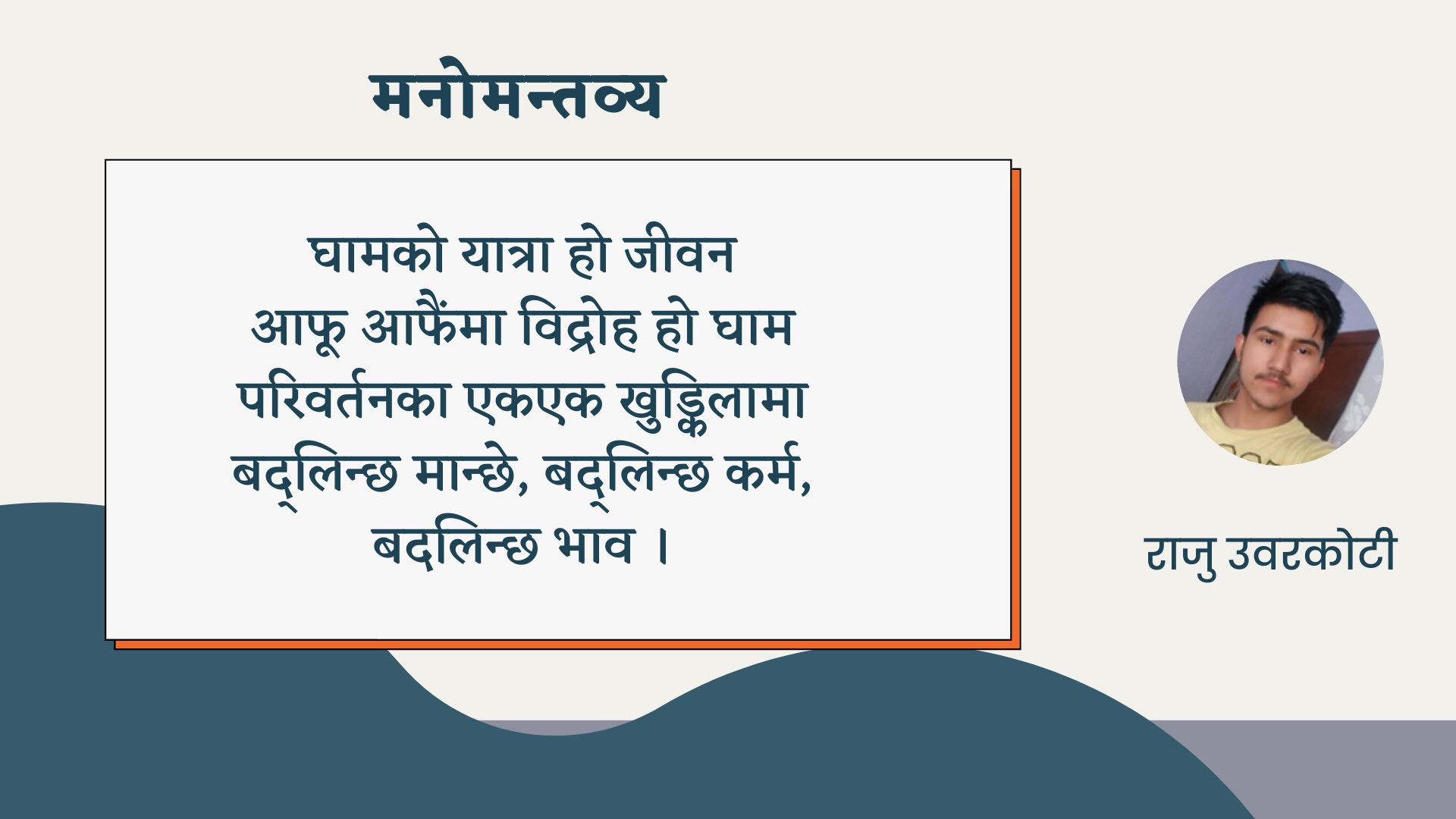 मनोमन्तव्य

घामको यात्रा हो जीवन
आफू आफैंमा विद्रोह हो घाम
परिवर्तनका एकएक खुड्किलामा
बद्लिन्छ मान्छे, बद्लिन्छ कर्म,
बदलिन्छ भाव ।

राजु उवरकोटी